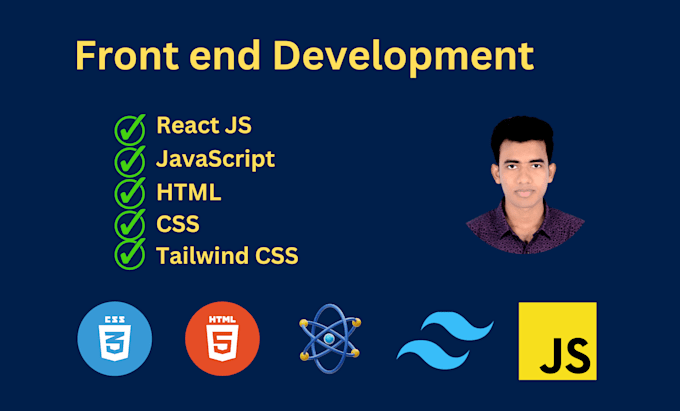 Front end Development

React JS
JavaScript
HTML
CSS
Tailwind CSS

CSS 3
HTML 5
JS